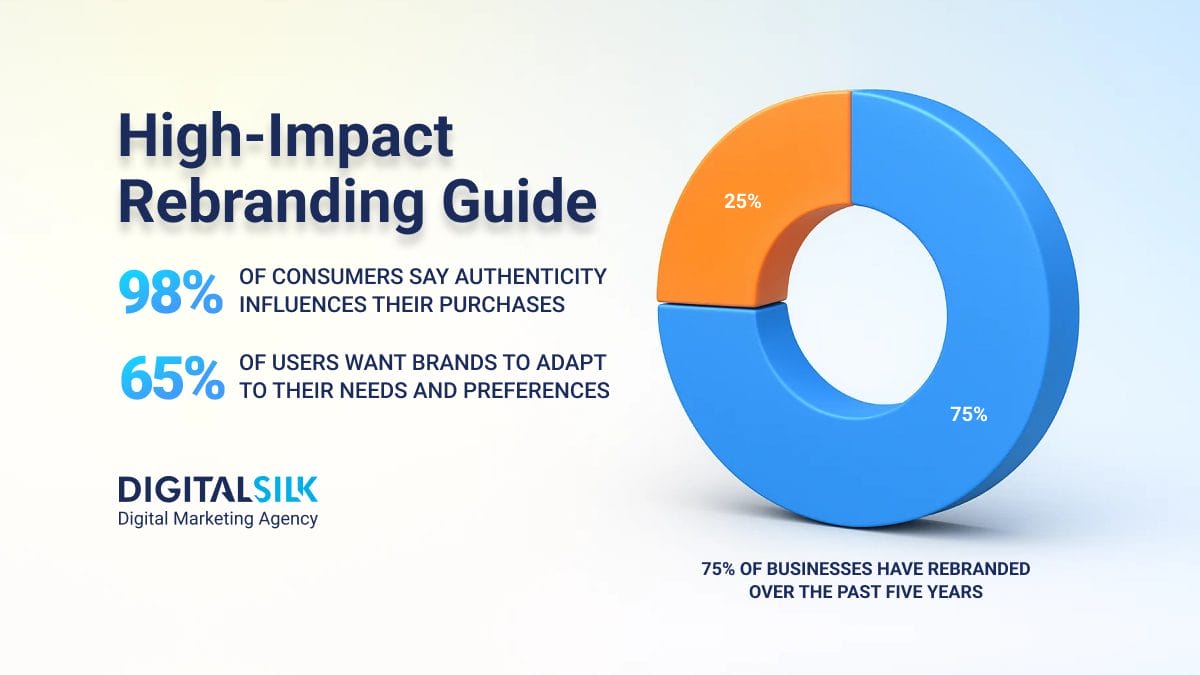 High-Impact Rebranding Guide

98% OF CONSUMERS SAY AUTHENTICITY INFLUENCES THEIR PURCHASES

65% OF USERS WANT BRANDS TO ADAPT TO THEIR NEEDS AND PREFERENCES

DIGITALSILK
Digital Marketing Agency

25%

75%

75% OF BUSINESSES HAVE REBRANDED OVER THE PAST FIVE YEARS